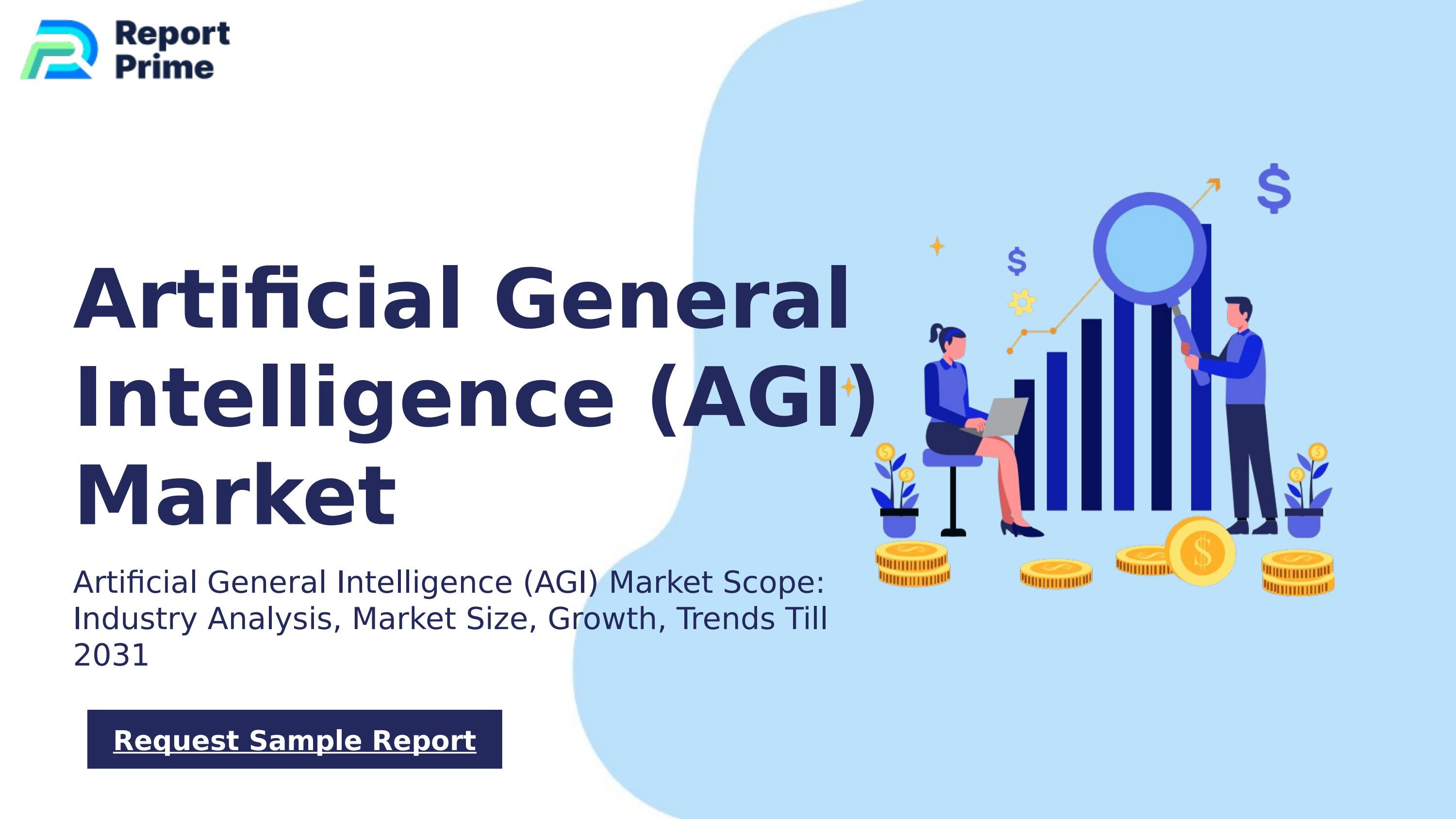 Report Prime

Artificial General Intelligence (AGI) Market

Artificial General Intelligence (AGI) Market Scope: Industry Analysis, Market Size, Growth, Trends Till 2031

Request Sample Report